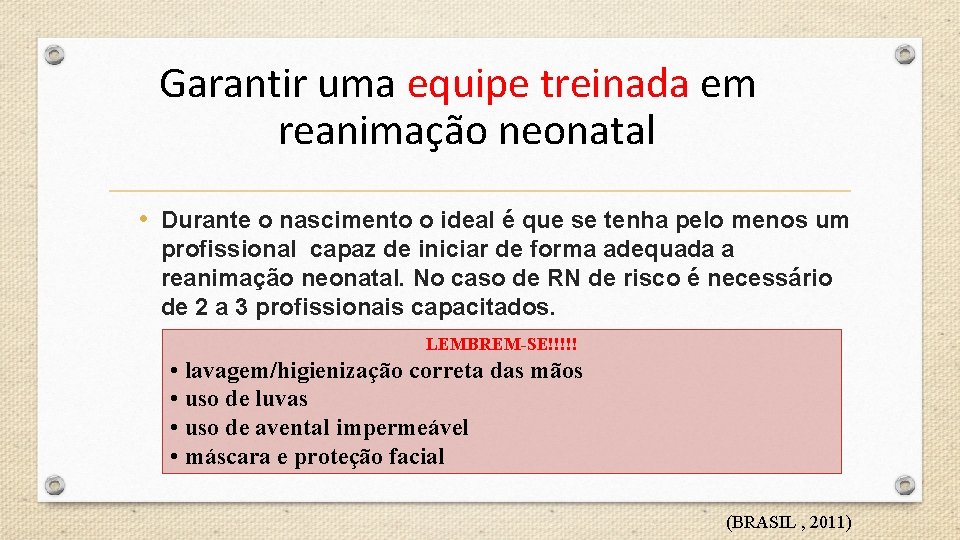 Garantir uma equipe treinada em reanimação neonatal

• Durante o nascimento o ideal é que se tenha pelo menos um profissional capaz de iniciar de forma adequada a reanimação neonatal. No caso de RN de risco é necessário de 2 a 3 profissionais capacitados.

LEMBREM-SE!!!!!

• lavagem/higienização correta das mãos
• uso de luvas
• uso de avental impermeável
• máscara e proteção facial

(BRASIL , 2011)